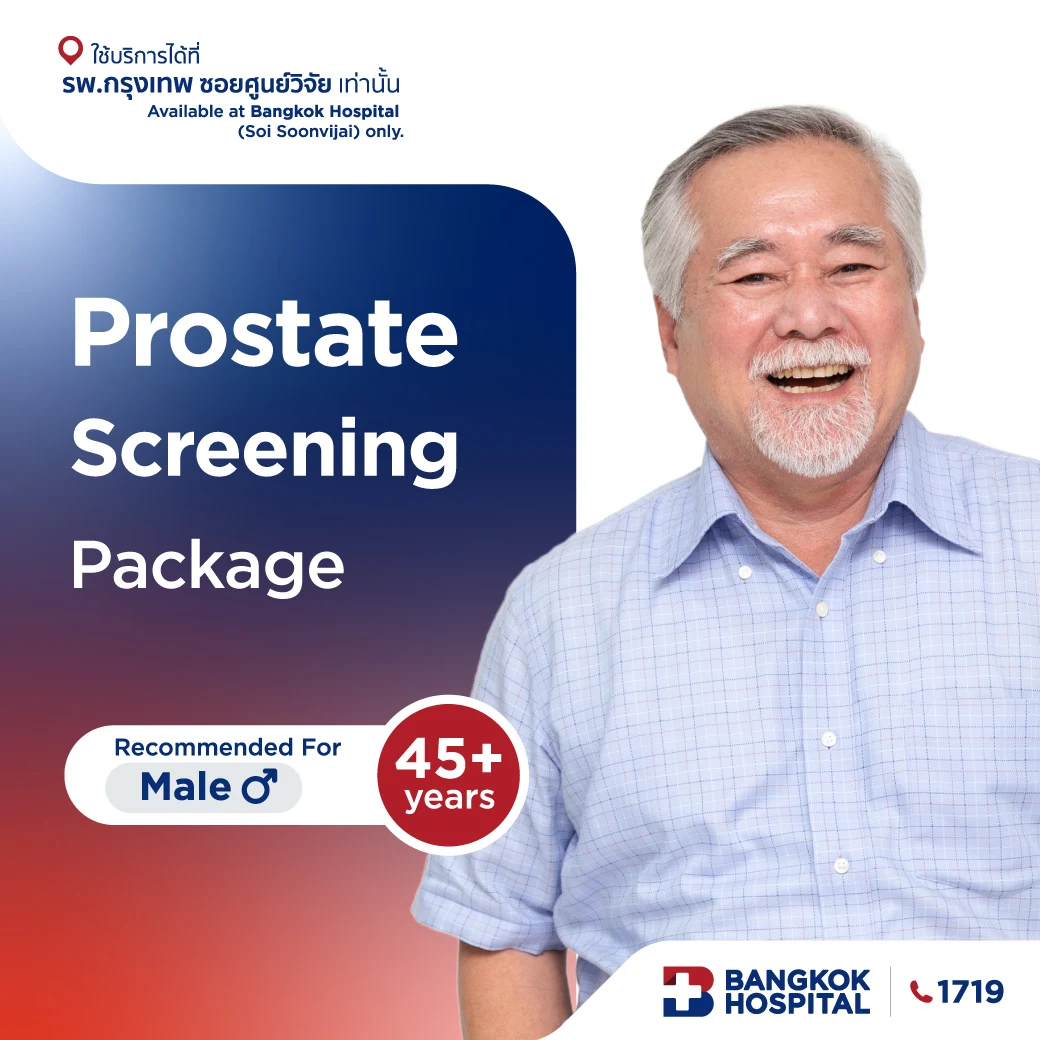 ใช้บริการได้ที่
รพ.กรุงเทพ ซอยศูนย์วิจัย เท่านั้น
Available at Bangkok Hospital (Soi Soonvijai) only.

Prostate Screening Package

Recommended For
Male ♂

45+ years

BANGKOK HOSPITAL

1719